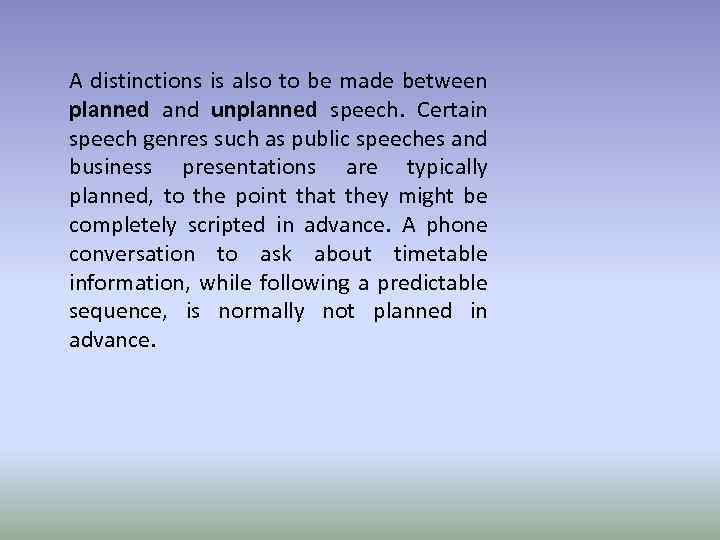 A distinctions is also to be made between planned and unplanned speech. Certain speech genres such as public speeches and business presentations are typically planned, to the point that they might be completely scripted in advance. A phone conversation to ask about timetable information, while following a predictable sequence, is normally not planned in advance.